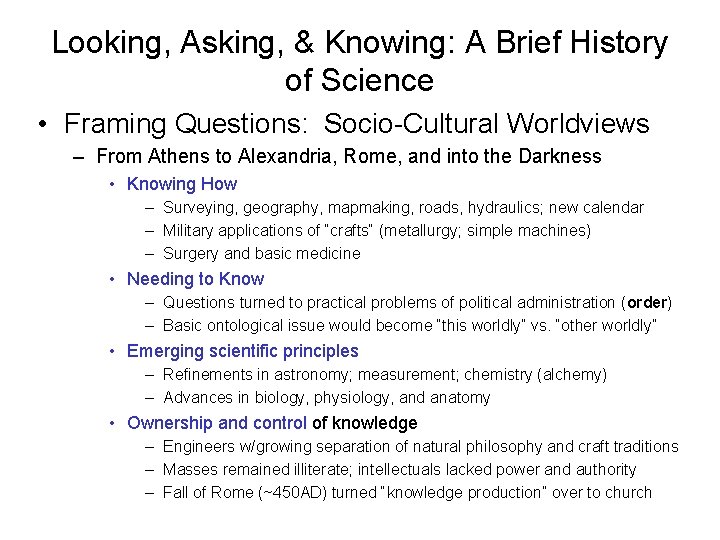 Looking, Asking, & Knowing: A Brief History of Science

• Framing Questions: Socio-Cultural Worldviews
– From Athens to Alexandria, Rome, and into the Darkness
• Knowing How
– Surveying, geography, mapmaking, roads, hydraulics; new calendar
– Military applications of "crafts" (metallurgy; simple machines)
– Surgery and basic medicine
• Needing to Know
– Questions turned to practical problems of political administration (order)
– Basic ontological issue would become "this worldly" vs. "other worldly"
• Emerging scientific principles
– Refinements in astronomy; measurement; chemistry (alchemy)
– Advances in biology, physiology, and anatomy
• Ownership and control of knowledge
– Engineers w/growing separation of natural philosophy and craft traditions
– Masses remained illiterate; intellectuals lacked power and authority
– Fall of Rome (~450AD) turned "knowledge production" over to church